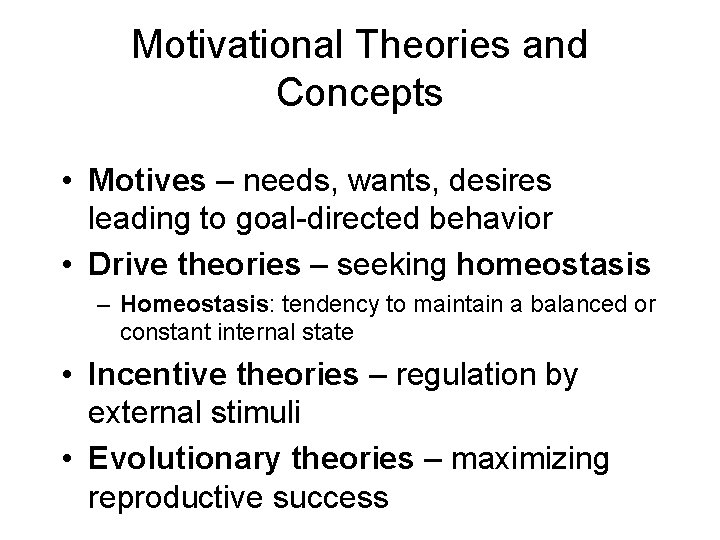 Motivational Theories and Concepts

• Motives – needs, wants, desires leading to goal-directed behavior

• Drive theories – seeking homeostasis

– Homeostasis: tendency to maintain a balanced or constant internal state

• Incentive theories – regulation by external stimuli

• Evolutionary theories – maximizing reproductive success